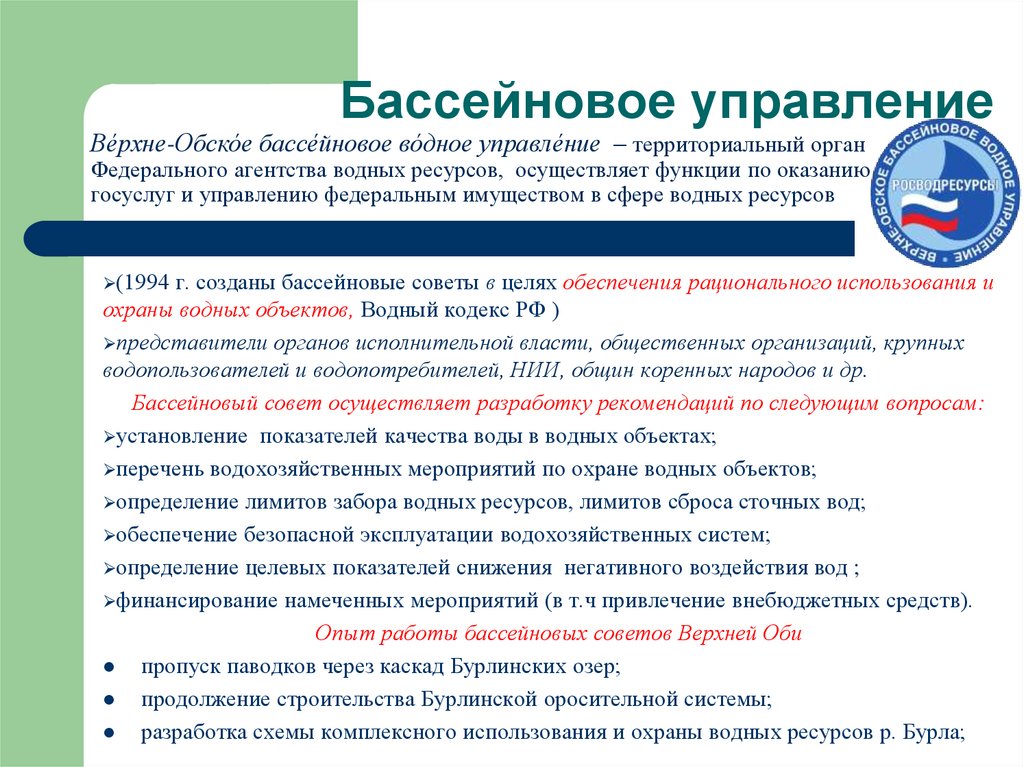 Бассейновое управление

Ве́рхне-Обско́е бассе́йновое во́дное управле́ние – территориальный орган Федерального агентства водных ресурсов, осуществляет функции по оказанию госуслуг и управлению федеральным имуществом в сфере водных ресурсов

ВЕРХНЕ-ОБСКОЕ БАССЕЙНОВОЕ ВОДНОЕ УПРАВЛЕНИЕ
РОСВОДРЕСУРСЫ

➢(1994 г. созданы бассейновые советы в целях обеспечения рационального использования и охраны водных объектов, Водный кодекс РФ )

➢представители органов исполнительной власти, общественных организаций, крупных водопользователей и водопотребителей, НИИ, общин коренных народов и др.

Бассейновый совет осуществляет разработку рекомендаций по следующим вопросам:

➢установление показателей качества воды в водных объектах;

➢перечень водохозяйственных мероприятий по охране водных объектов;

➢определение лимитов забора водных ресурсов, лимитов сброса сточных вод;

➢обеспечение безопасной эксплуатации водохозяйственных систем;

➢определение целевых показателей снижения негативного воздействия вод ;

➢финансирование намеченных мероприятий (в т.ч привлечение внебюджетных средств).

Опыт работы бассейновых советов Верхней Оби

● пропуск паводков через каскад Бурлинских озер;

● продолжение строительства Бурлинской оросительной системы;

● разработка схемы комплексного использования и охраны водных ресурсов р. Бурла;